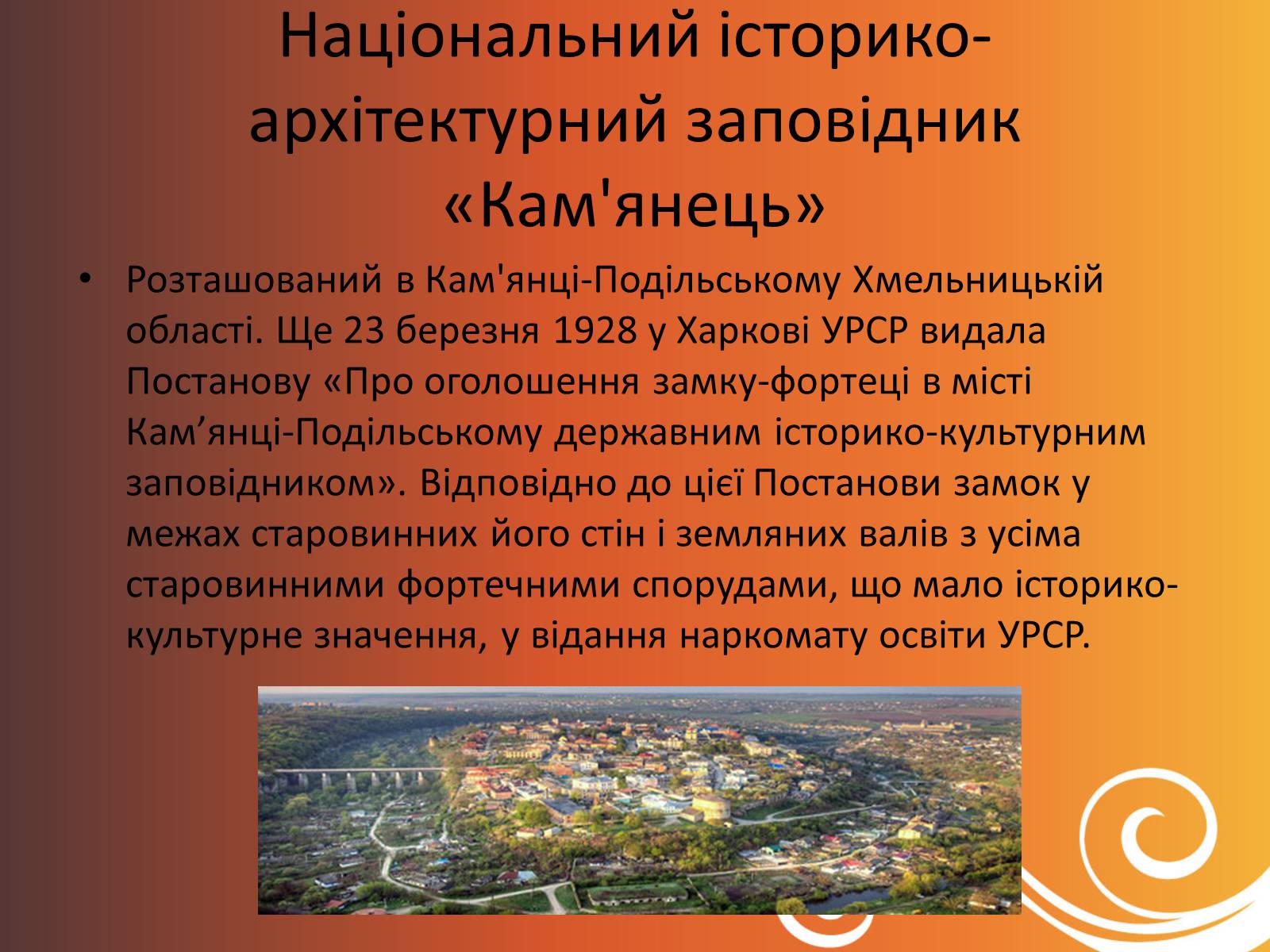 Національний історико-архітектурний заповідник «Кам'янець»

• Розташований в Кам'янці-Подільському Хмельницькій області. Ще 23 березня 1928 у Харкові УРСР видала Постанову «Про оголошення замку-фортеці в місті Кам’янці-Подільському державним історико-культурним заповідником». Відповідно до цієї Постанови замок у межах старовинних його стін і земляних валів з усіма старовинними фортечними спорудами, що мало історико-культурне значення, у відання наркомату освіти УРСР.